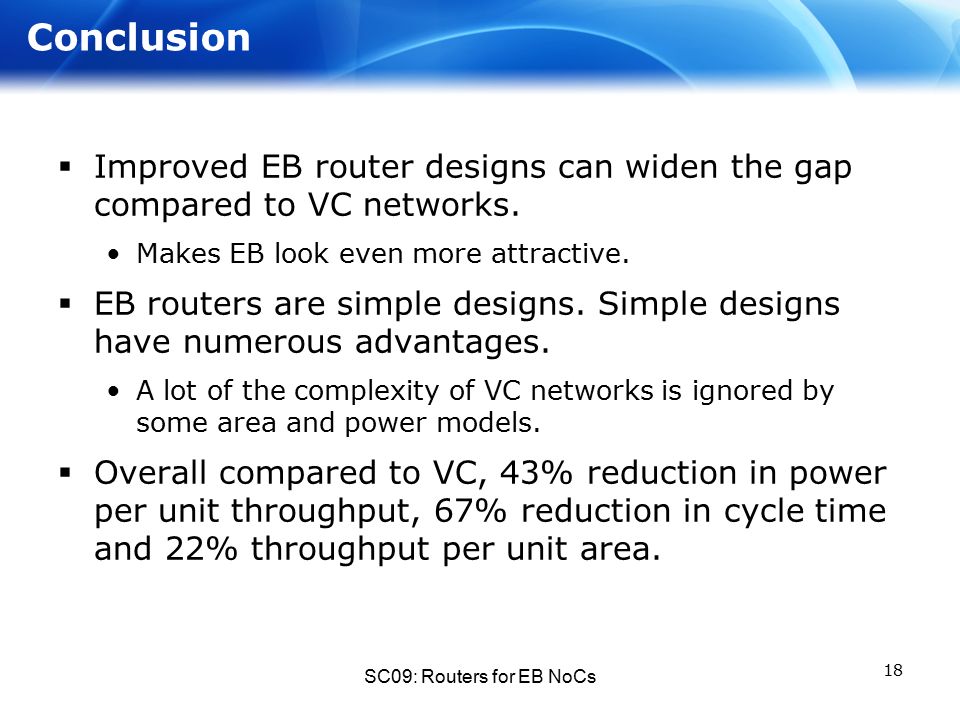 Conclusion

▪ Improved EB router designs can widen the gap compared to VC networks.

• Makes EB look even more attractive.

▪ EB routers are simple designs. Simple designs have numerous advantages.

• A lot of the complexity of VC networks is ignored by some area and power models.

▪ Overall compared to VC, 43% reduction in power per unit throughput, 67% reduction in cycle time and 22% throughput per unit area.

SC09: Routers for EB NoCs

18